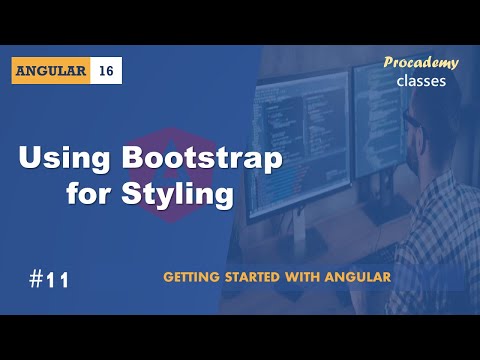 ANGULAR 16

Procademy
classes

Using Bootstrap for Styling

#11

GETTING STARTED WITH ANGULAR